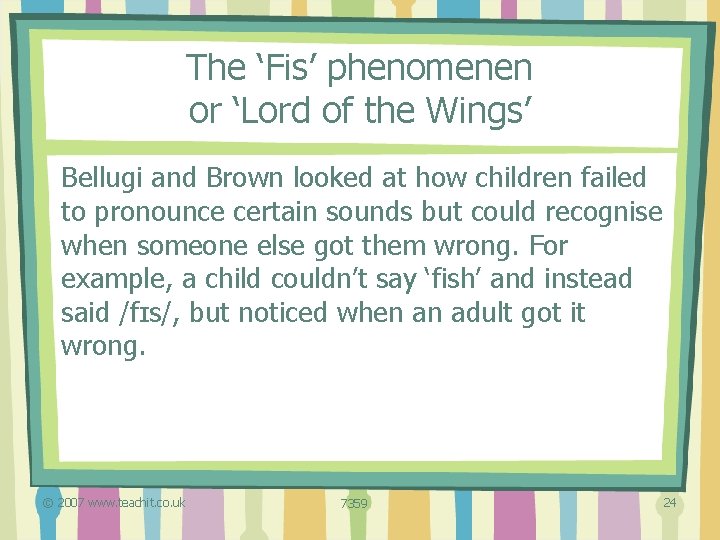 The ‘Fis’ phenomenen or ‘Lord of the Wings’

Bellugi and Brown looked at how children failed to pronounce certain sounds but could recognise when someone else got them wrong. For example, a child couldn’t say ‘fish’ and instead said /fɪs/, but noticed when an adult got it wrong.

© 2007 www.teachit.co.uk 7359 24